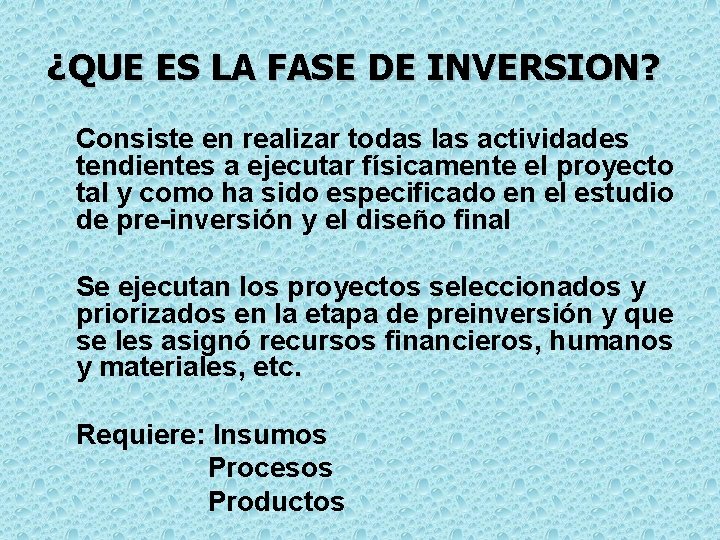 ¿QUE ES LA FASE DE INVERSION?

Consiste en realizar todas las actividades tendientes a ejecutar físicamente el proyecto tal y como ha sido especificado en el estudio de pre-inversión y el diseño final

Se ejecutan los proyectos seleccionados y priorizados en la etapa de preinversión y que se les asignó recursos financieros, humanos y materiales, etc.

Requiere: Insumos
Procesos
Productos